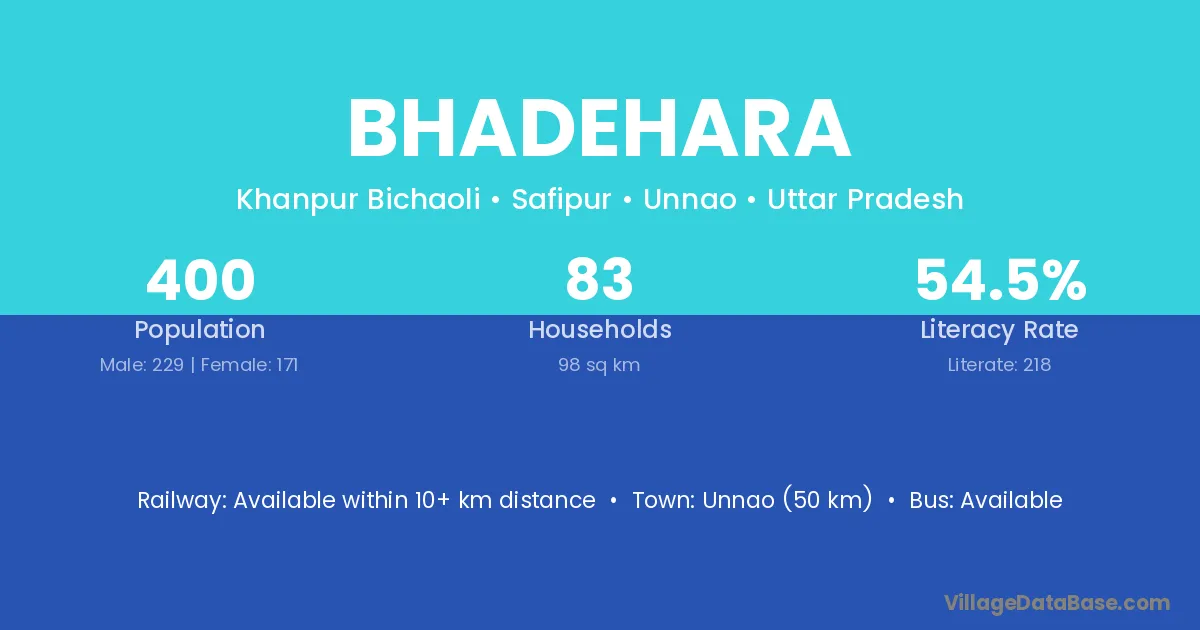 BHADEHARA

Khanpur Bichaoli • Safipur • Unnao • Uttar Pradesh

400
Population
Male: 229 | Female: 171

83
Households
98 sq km

54.5%
Literacy Rate
Literate: 218

Railway: Available within 10+ km distance • Town: Unnao (50 km) • Bus: Available

VillageDataBase.com